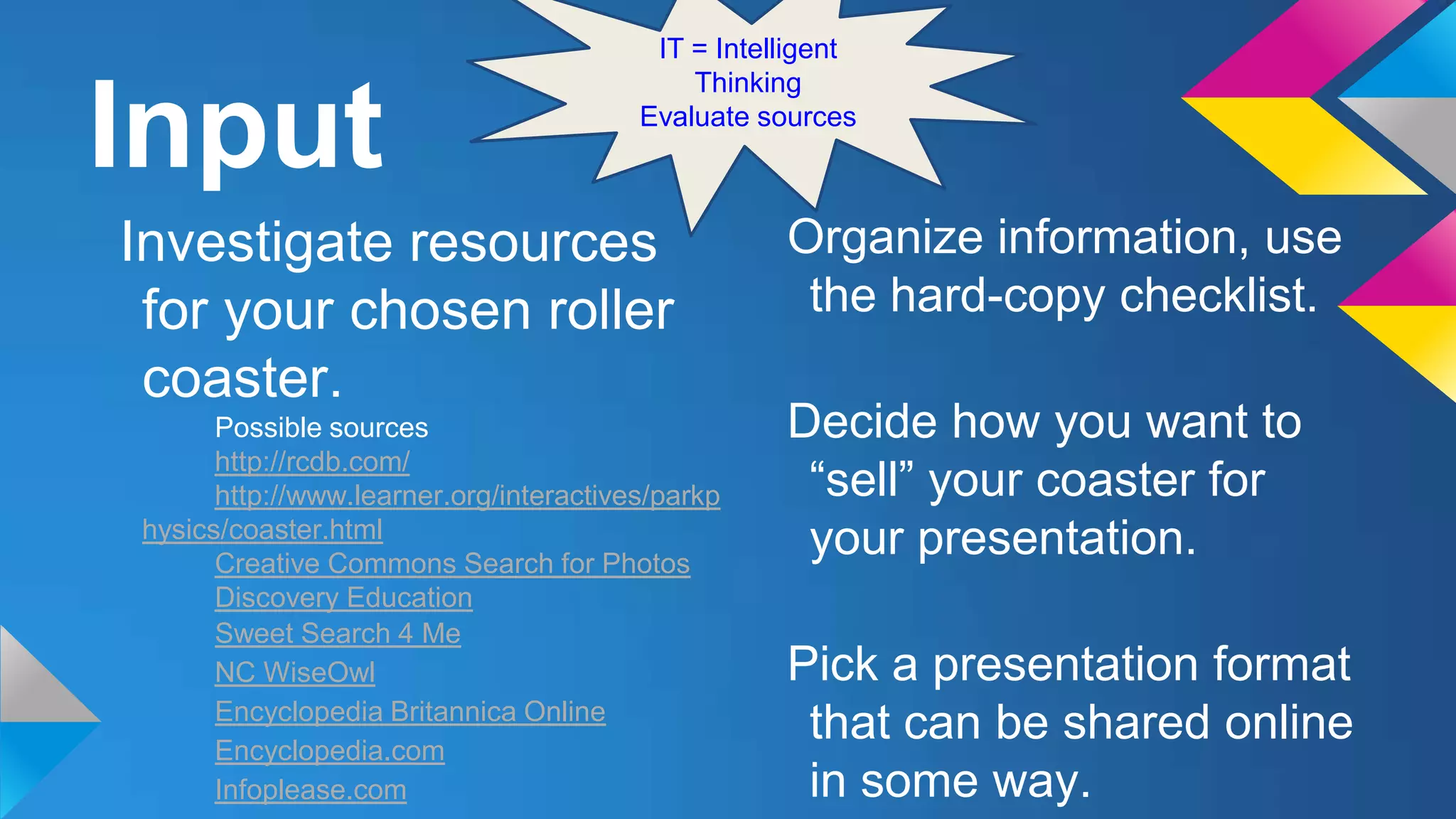 Input

IT = Intelligent Thinking
Evaluate sources

Investigate resources for your chosen roller coaster.

Possible sources
http://rcdb.com/
http://www.learner.org/interactives/parkphysics/coaster.html
Creative Commons Search for Photos
Discovery Education
Sweet Search 4 Me
NC WiseOwl
Encyclopedia Britannica Online
Encyclopedia.com
Infoplease.com

Organize information, use the hard-copy checklist.

Decide how you want to “sell” your coaster for your presentation.

Pick a presentation format that can be shared online in some way.